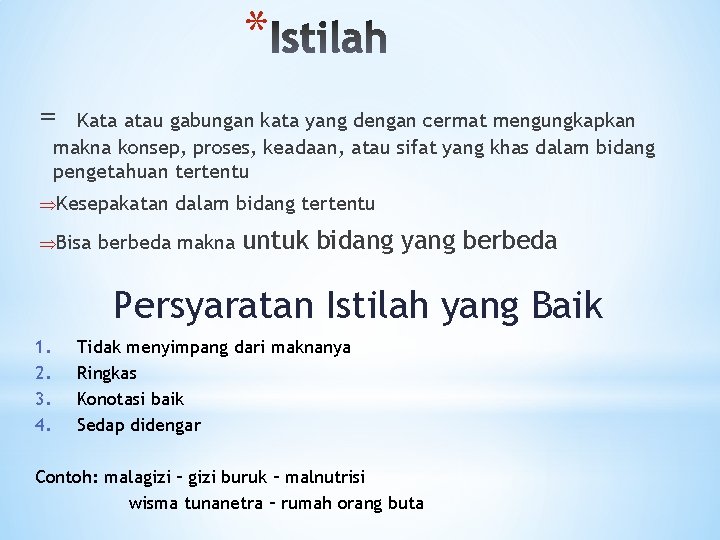 *Istilah

= Kata atau gabungan kata yang dengan cermat mengungkapkan makna konsep, proses, keadaan, atau sifat yang khas dalam bidang pengetahuan tertentu

⇒Kesepakatan dalam bidang tertentu

⇒Bisa berbeda makna untuk bidang yang berbeda

Persyaratan Istilah yang Baik

1. Tidak menyimpang dari maknanya
2. Ringkas
3. Konotasi baik
4. Sedap didengar

Contoh: malagizi – gizi buruk – malnutrisi
wisma tunanetra – rumah orang buta